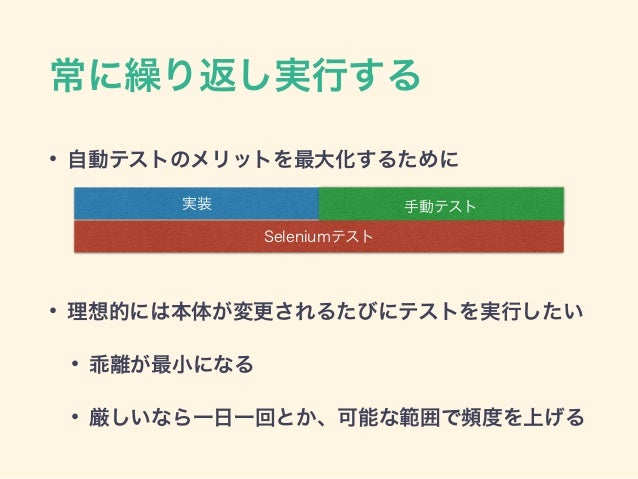 常に繰り返し実行する

• 自動テストのメリットを最大化するために

実装
手動テスト
Seleniumテスト

• 理想的には本体が変更されるたびにテストを実行したい

• 乖離が最小になる

• 厳しいなら一日一回とか、可能な範囲で頻度を上げる